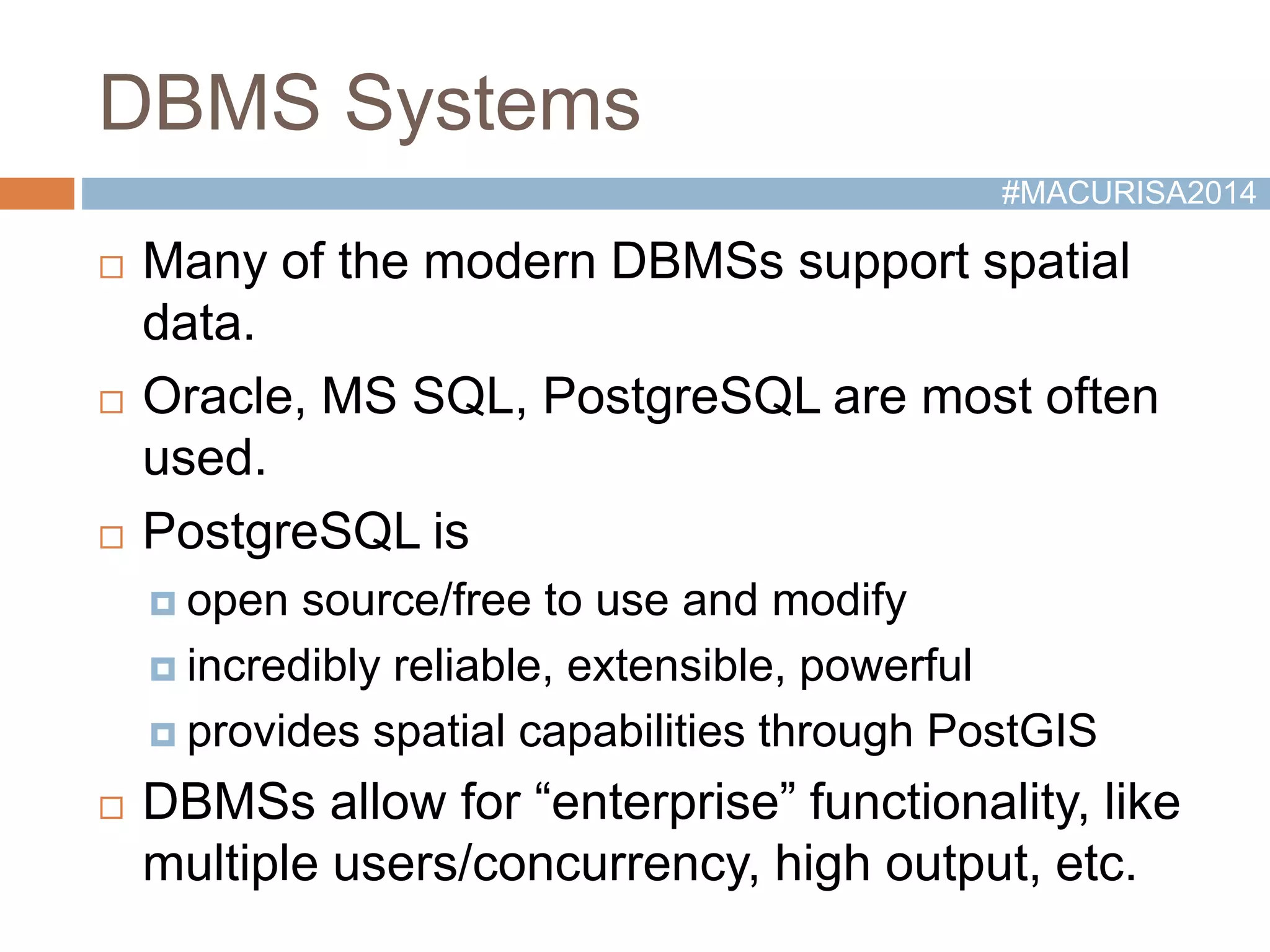 DBMS Systems

#MACURISA2014

Many of the modern DBMSs support spatial data.

Oracle, MS SQL, PostgreSQL are most often used.

PostgreSQL is

open source/free to use and modify

incredibly reliable, extensible, powerful

provides spatial capabilities through PostGIS

DBMSs allow for “enterprise” functionality, like multiple users/concurrency, high output, etc.